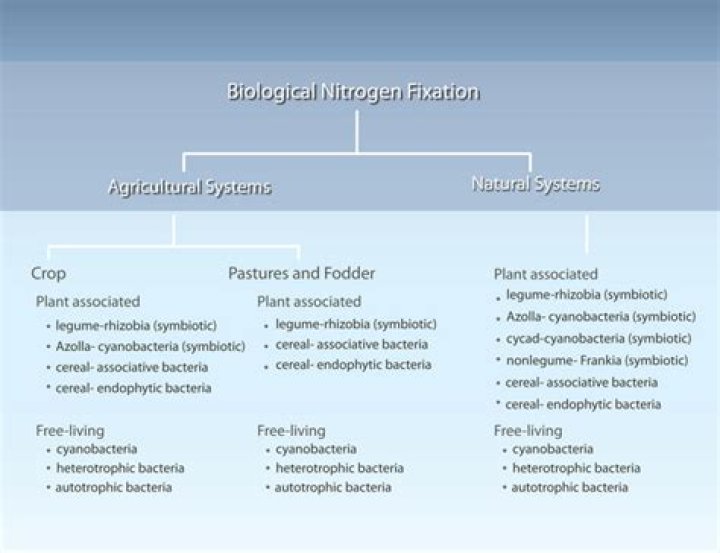 Biological Nitrogen Fixation

Agricultural Systems

Natural Systems

Crop

Plant associated
• legume-rhizobia (symbiotic)
• Azolla- cyanobacteria (symbiotic)
• cereal- associative bacteria
• cereal- endophytic bacteria

Free-living
• cyanobacteria
• heterotrophic bacteria
• autotrophic bacteria

Pastures and Fodder

Plant associated
• legume-rhizobia (symbiotic)
• cereal- associative bacteria
• cereal- endophytic bacteria

Free-living
• cyanobacteria
• heterotrophic bacteria
• autotrophic bacteria

Plant associated
• legume-rhizobia (symbiotic)
• Azolla- cyanobacteria (symbiotic)
• cycad-cyanobacteria (symbiotic)
• nonlegume- Frankia (symbiotic)
• cereal- associative bacteria
• cereal- endophytic bacteria

Free-living
• cyanobacteria
• heterotrophic bacteria
• autotrophic bacteria